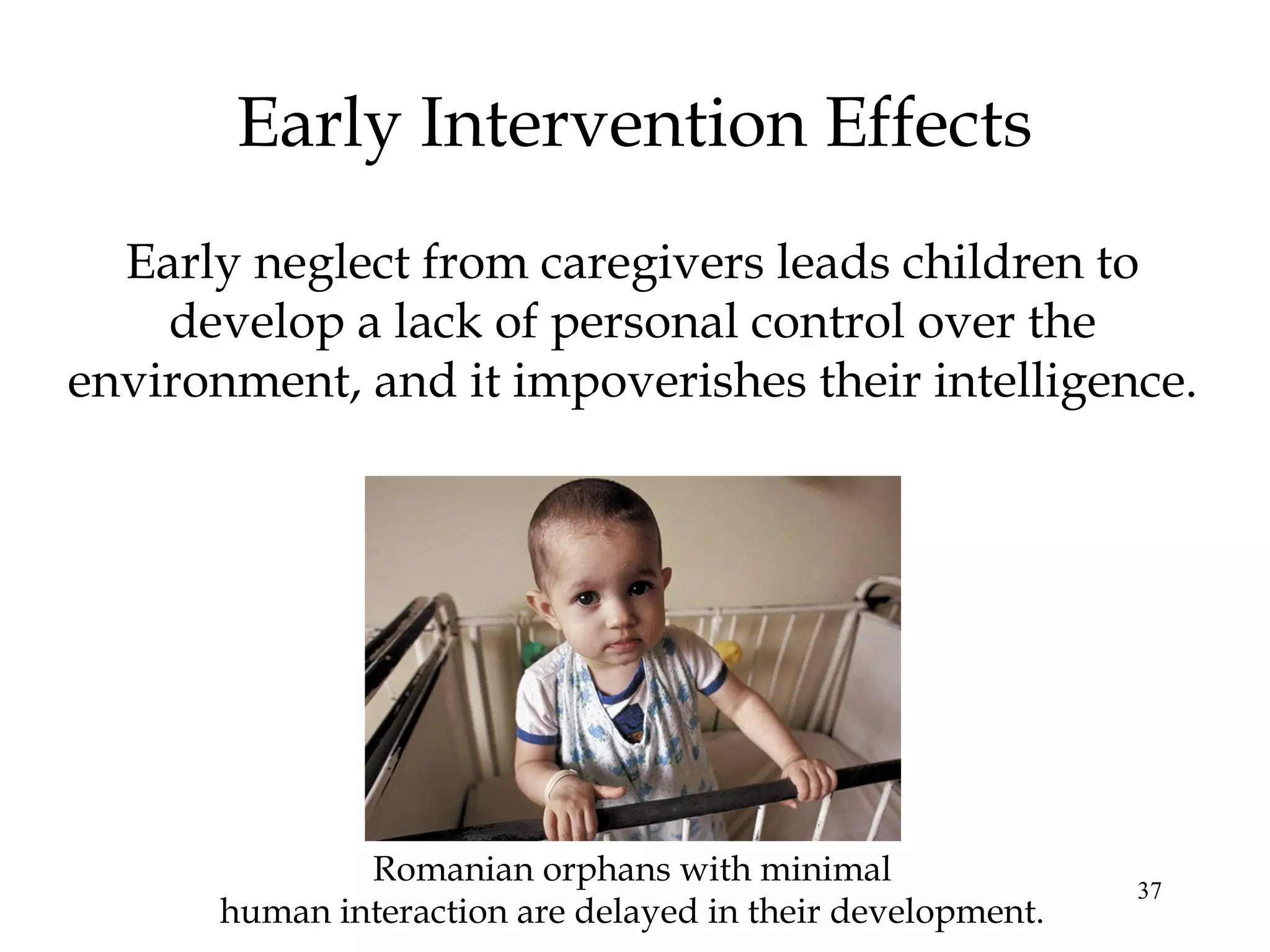 Early Intervention Effects

Early neglect from caregivers leads children to develop a lack of personal control over the environment, and it impoverishes their intelligence.

Romanian orphans with minimal human interaction are delayed in their development.

37